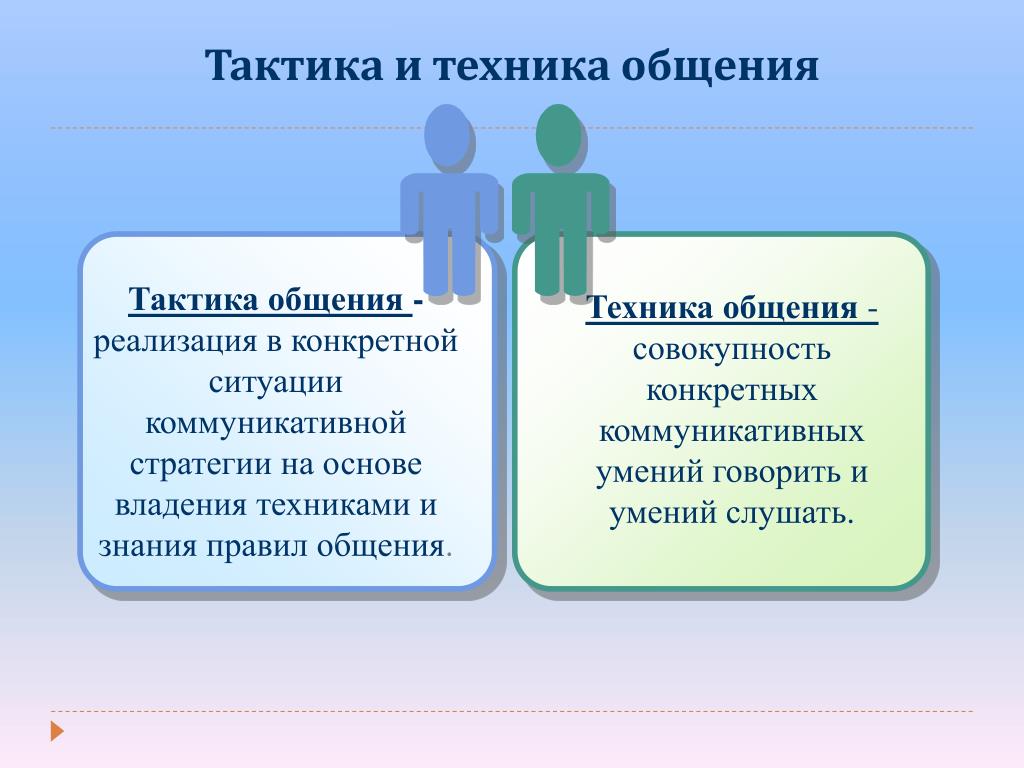 Тактика и техника общения

Тактика общения - реализация в конкретной ситуации коммуникативной стратегии на основе владения техниками и знания правил общения.

Техника общения - совокупность конкретных коммуникативных умений говорить и умений слушать.